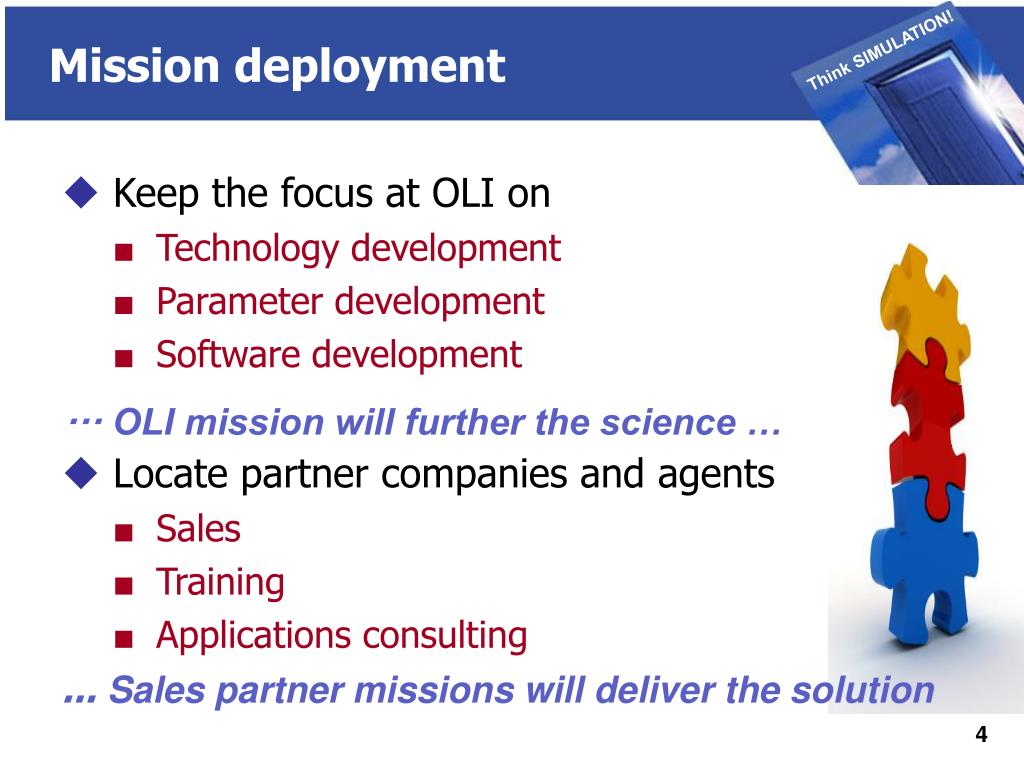 Mission deployment

Think SIMULATION!

◆ Keep the focus at OLI on
■ Technology development
■ Parameter development
■ Software development

… OLI mission will further the science …

◆ Locate partner companies and agents
■ Sales
■ Training
■ Applications consulting

... Sales partner missions will deliver the solution

4